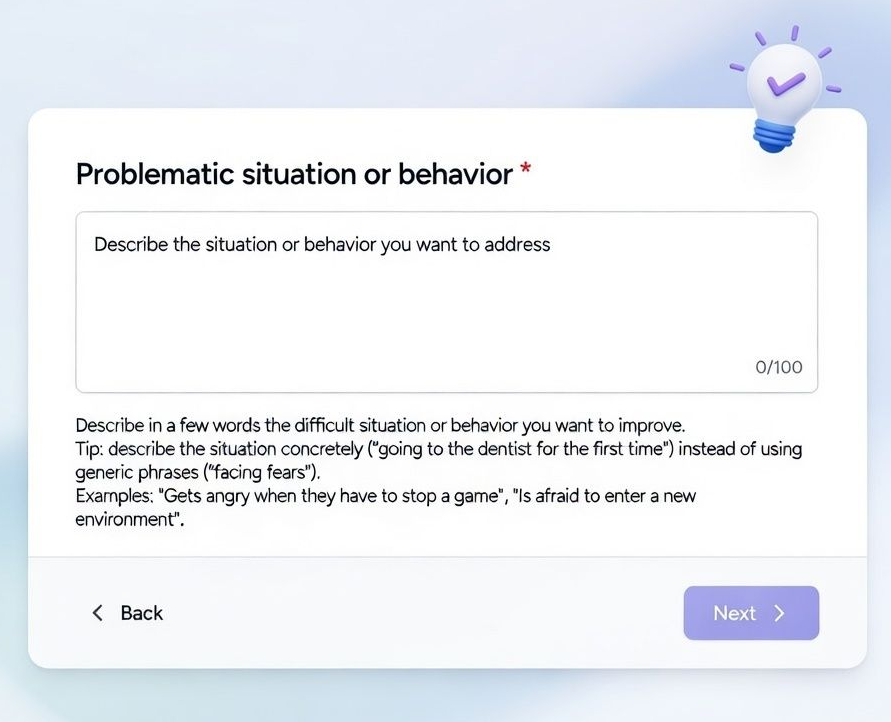 Problematic situation or behavior *

Describe the situation or behavior you want to address

0/100

Describe in a few words the difficult situation or behavior you want to improve.
Tip: describe the situation concretely ("going to the dentist for the first time") instead of using generic phrases ("facing fears").
Examples: "Gets angry when they have to stop a game", "Is afraid to enter a new environment".

< Back

Next >